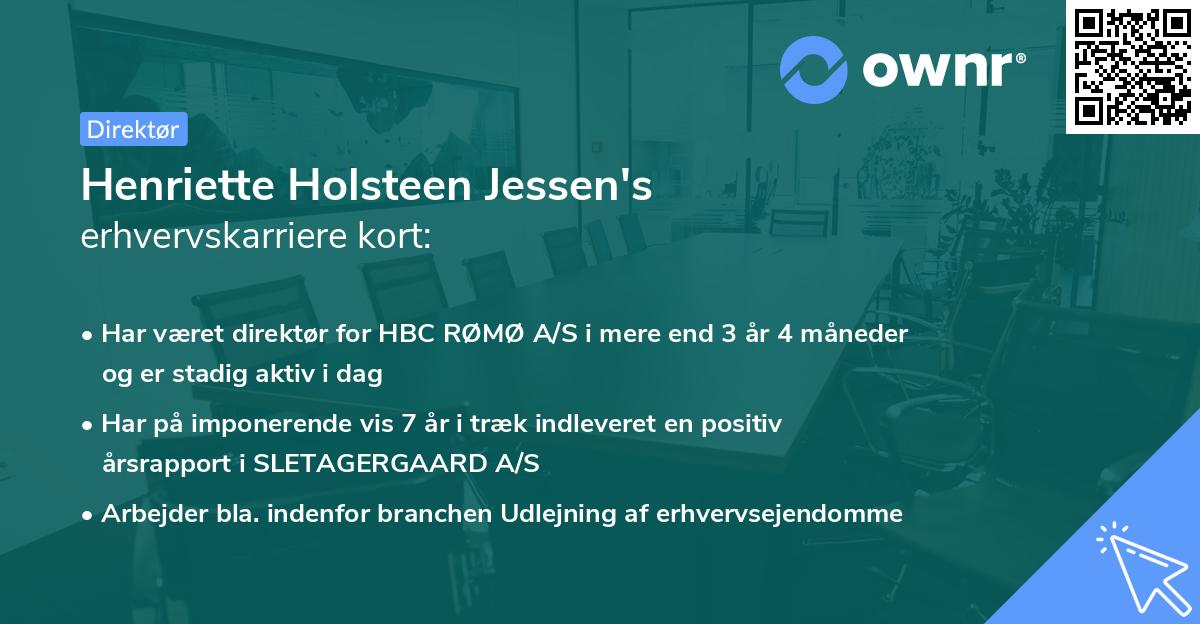 ownr®

Direktør

Henriette Holsteen Jessen's
erhvervskarriere kort:

• Har været direktør for HBC RØMØ A/S i mere end 3 år 4 måneder og er stadig aktiv i dag
• Har på imponerende vis 7 år i træk indleveret en positiv årsrapport i SLETAGERGAARD A/S
• Arbejder bla. indenfor branchen Udlejning af erhvervsejendomme